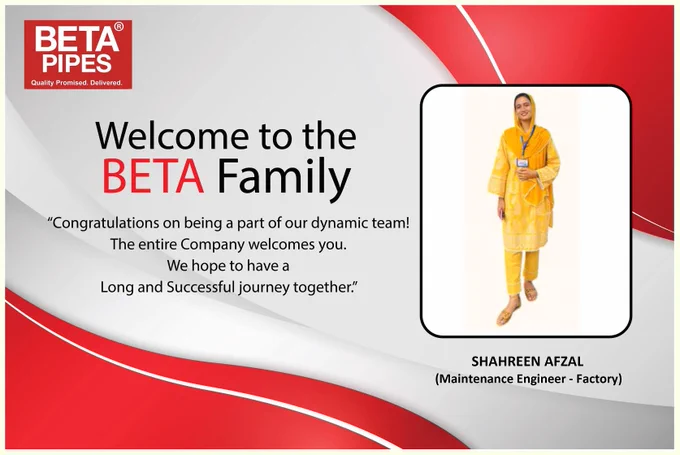 BETA® PIPES
Quality Promised. Delivered.

Welcome to the BETA Family

"Congratulations on being a part of our dynamic team! The entire Company welcomes you. We hope to have a Long and Successful journey together."

SHAHREEN AFZAL
(Maintenance Engineer - Factory)